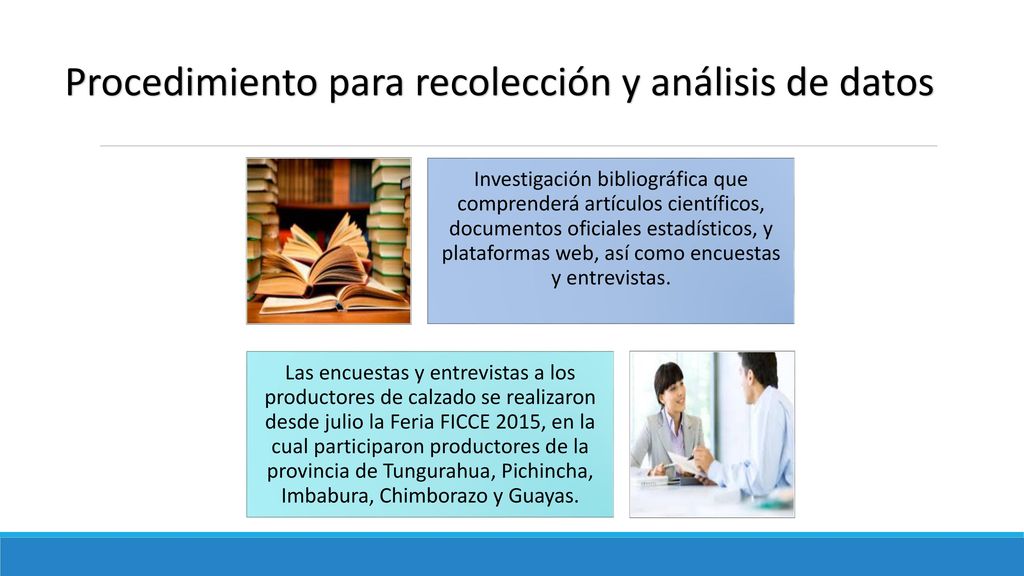 Procedimiento para recolección y análisis de datos

Investigación bibliográfica que comprenderá artículos científicos, documentos oficiales estadísticos, y plataformas web, así como encuestas y entrevistas.

Las encuestas y entrevistas a los productores de calzado se realizaron desde julio la Feria FICCE 2015, en la cual participaron productores de la provincia de Tungurahua, Pichincha, Imbabura, Chimborazo y Guayas.